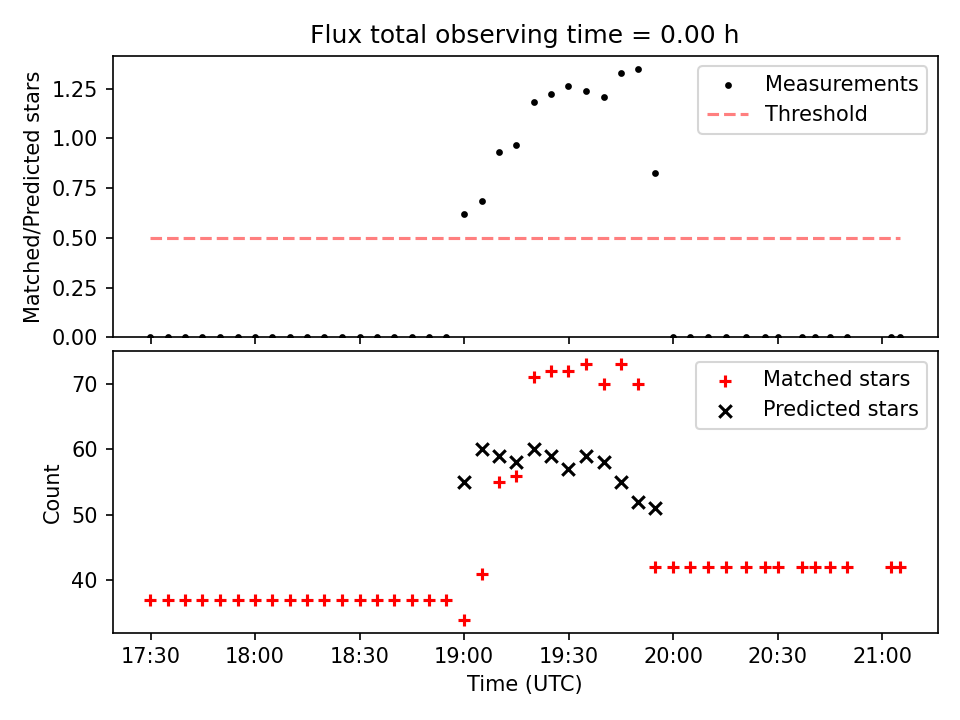 Flux total observing time = 0.00 h

Matched/Predicted stars

1.25
1.00
0.75
0.50
0.25
0.00

Measurements
Threshold

Count

70
60
50
40

Matched stars
Predicted stars

17:30 18:00 18:30 19:00 19:30 20:00 20:30 21:00

Time (UTC)